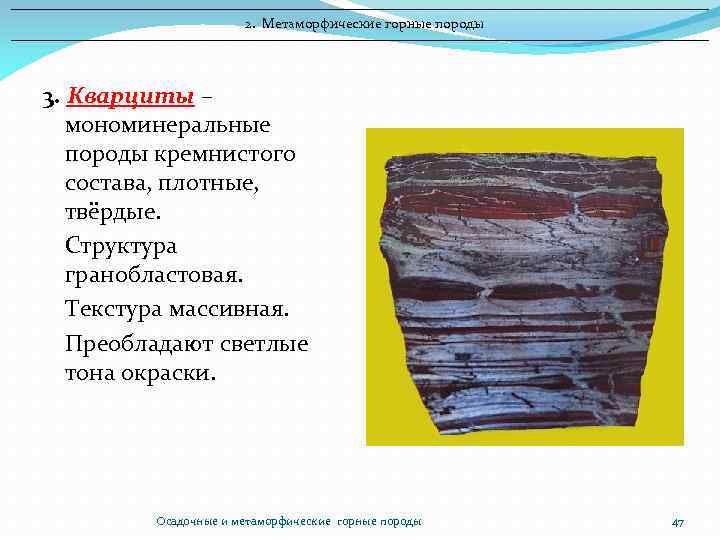 2. Метаморфические горные породы

3. Кварциты – мономинеральные породы кремнистого состава, плотные, твёрдые.

Структура гранобластовая.

Текстура массивная.

Преобладают светлые тона окраски.

Осадочные и метаморфические горные породы

47